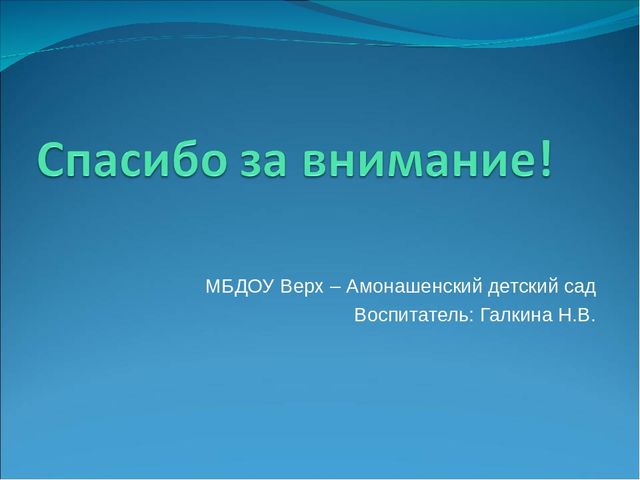 Спасибо за внимание!

МБДОУ Верх – Амонашенский детский сад
Воспитатель: Галкина Н.В.